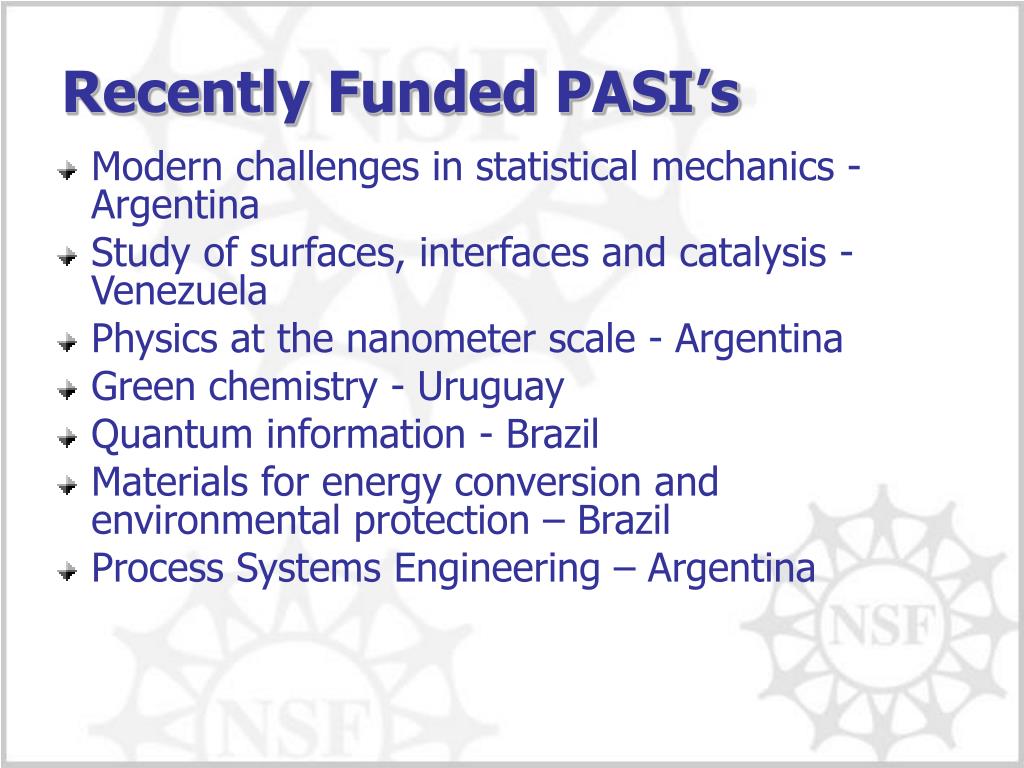 Recently Funded PASI's

Modern challenges in statistical mechanics - Argentina

Study of surfaces, interfaces and catalysis - Venezuela

Physics at the nanometer scale - Argentina

Green chemistry - Uruguay

Quantum information - Brazil

Materials for energy conversion and environmental protection – Brazil

Process Systems Engineering – Argentina

NSF

NSF

NSF